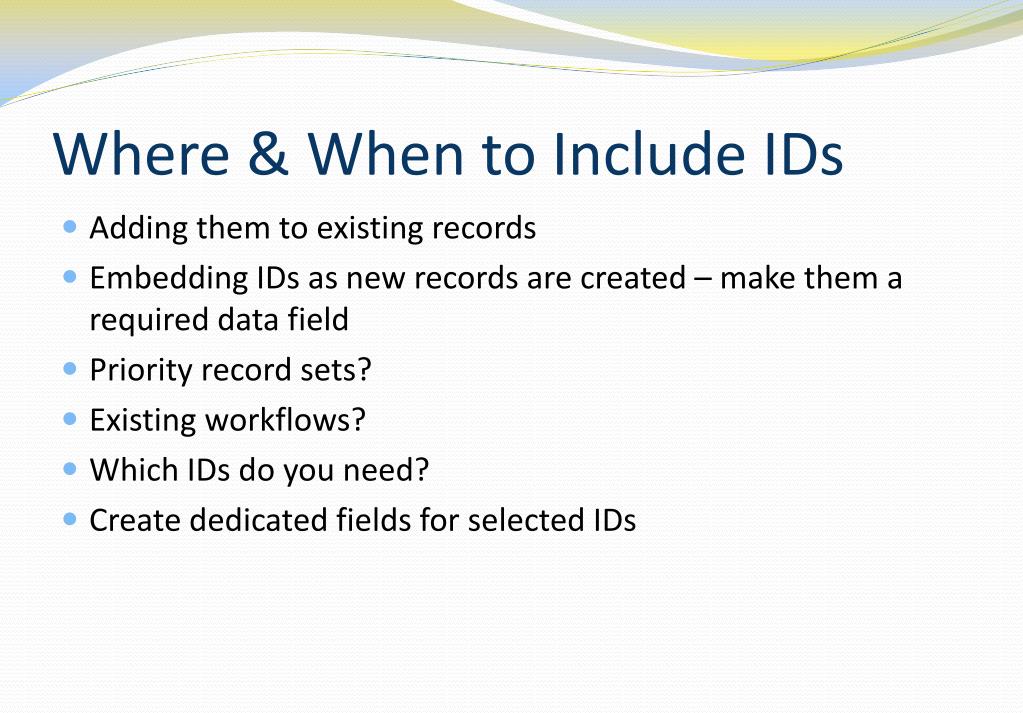 Where & When to Include IDs

- Adding them to existing records
- Embedding IDs as new records are created – make them a required data field
- Priority record sets?
- Existing workflows?
- Which IDs do you need?
- Create dedicated fields for selected IDs